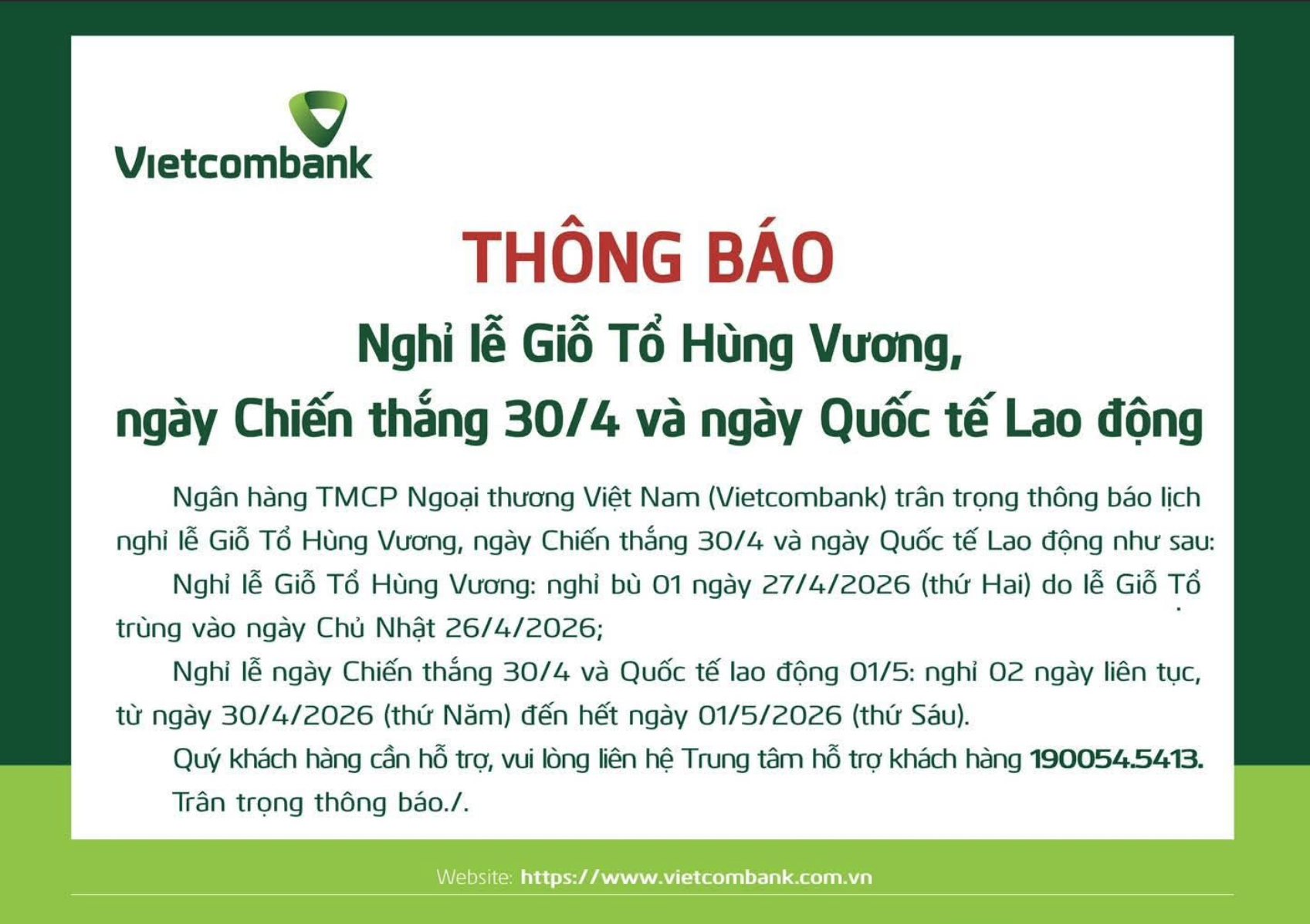 Vietcombank

THÔNG BÁO

Nghỉ lễ Giỗ Tổ Hùng Vương,
ngày Chiến thắng 30/4 và ngày Quốc tế Lao động

Ngân hàng TMCP Ngoại thương Việt Nam (Vietcombank) trân trọng thông báo lịch nghỉ lễ Giỗ Tổ Hùng Vương, ngày Chiến thắng 30/4 và ngày Quốc tế Lao động như sau:

Nghỉ lễ Giỗ Tổ Hùng Vương: nghỉ bù 01 ngày 27/4/2026 (thứ Hai) do lễ Giỗ Tổ trùng vào ngày Chủ Nhật 26/4/2026;

Nghỉ lễ ngày Chiến thắng 30/4 và Quốc tế lao động 01/5: nghỉ 02 ngày liên tục, từ ngày 30/4/2026 (thứ Năm) đến hết ngày 01/5/2026 (thứ Sáu).

Quý khách hàng cần hỗ trợ, vui lòng liên hệ Trung tâm hỗ trợ khách hàng 190054.5413.

Trân trọng thông báo./.

Website: https://www.vietcombank.com.vn